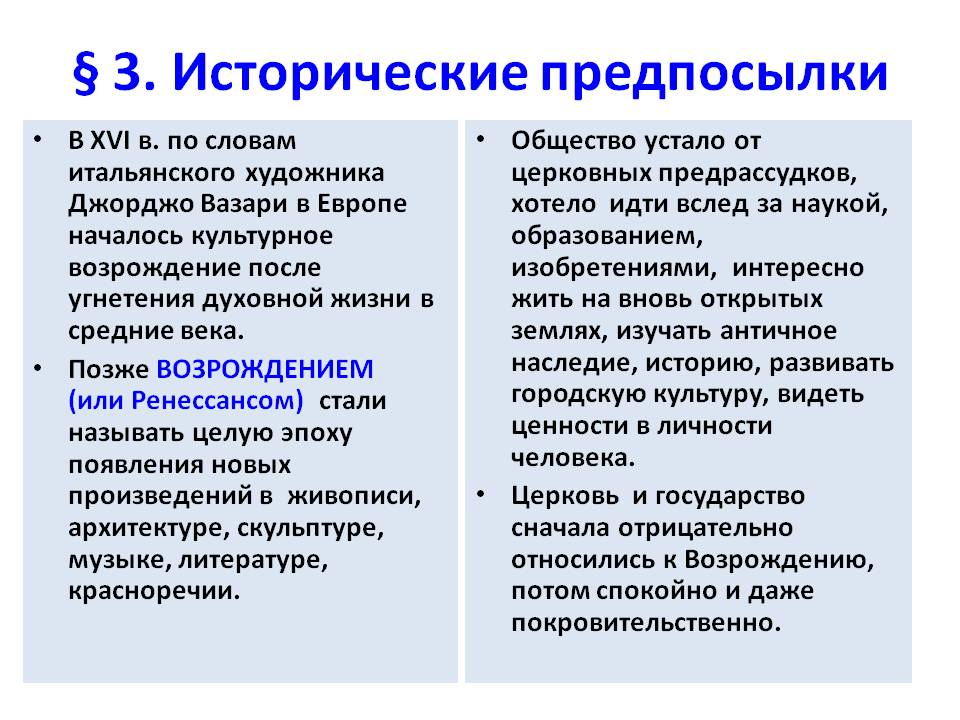 § 3. Исторические предпосылки

• В XVI в. по словам итальянского художника Джорджо Вазари в Европе началось культурное возрождение после угнетения духовной жизни в средние века.

• Позже ВОЗРОЖДЕНИЕМ (или Ренессансом) стали называть целую эпоху появления новых произведений в живописи, архитектуре, скульптуре, музыке, литературе, красноречии.

• Общество устало от церковных предрассудков, хотело идти вслед за наукой, образованием, изобретениями, интересно жить на вновь открытых землях, изучать античное наследие, историю, развивать городскую культуру, видеть ценности в личности человека.

• Церковь и государство сначала отрицательно относились к Возрождению, потом спокойно и даже покровительственно.